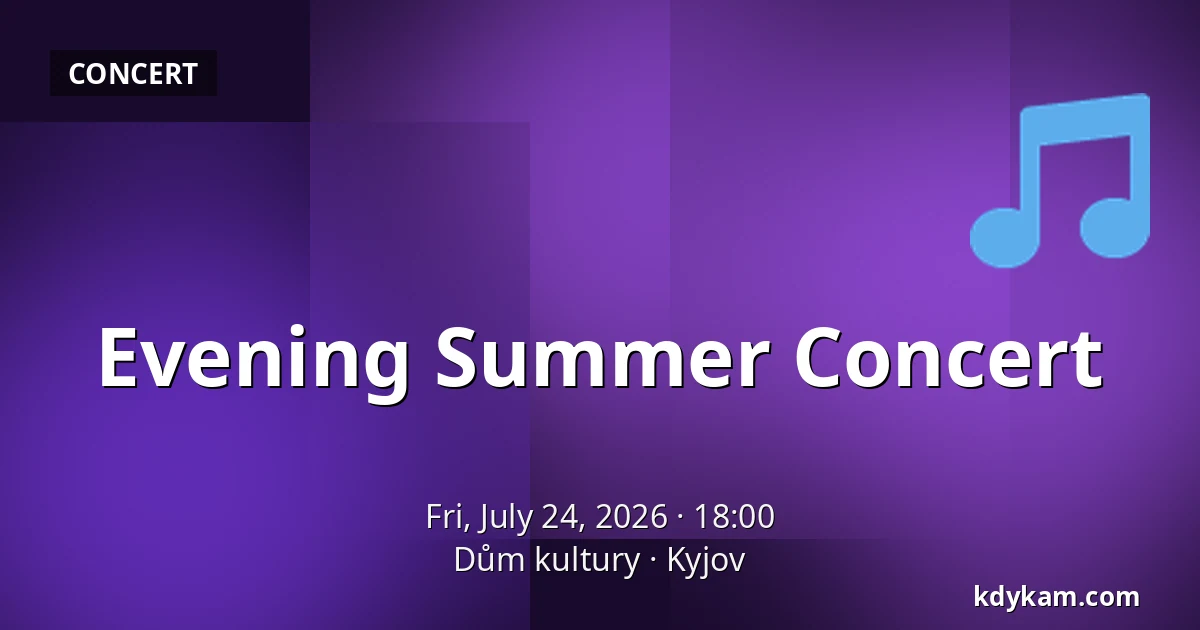 CONCERT

Evening Summer Concert

Fri, July 24, 2026 · 18:00
Dům kultury · Kyjov

kdykam.com